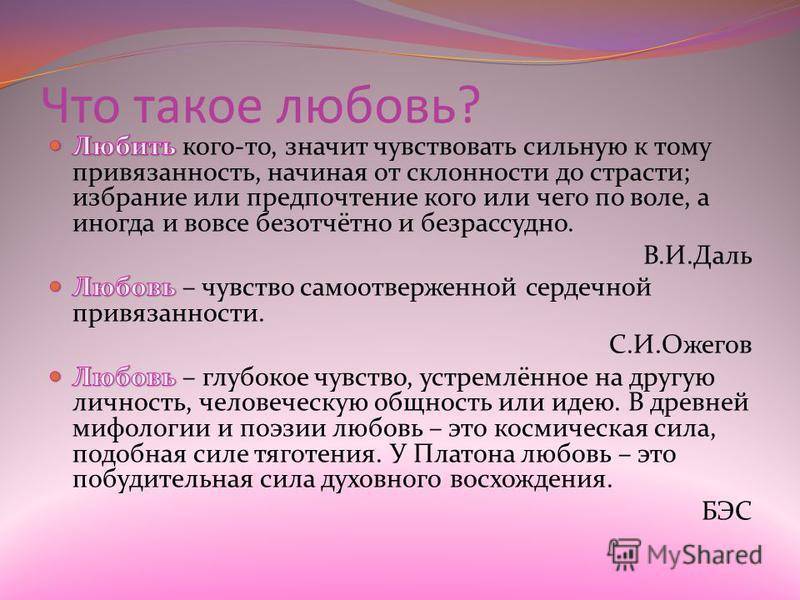 Что такое любовь?

Любить кого-то, значит чувствовать сильную к тому привязанность, начиная от склонности до страсти; избрание или предпочтение кого или чего по воле, а иногда и вовсе безотчётно и безрассудно.

В.И.Даль

Любовь – чувство самоотверженной сердечной привязанности.

С.И.Ожегов

Любовь – глубокое чувство, устремлённое на другую личность, человеческую общность или идею. В древней мифологии и поэзии любовь – это космическая сила, подобная силе тяготения. У Платона любовь – это побудительная сила духовного восхождения.

БЭС

MyShared